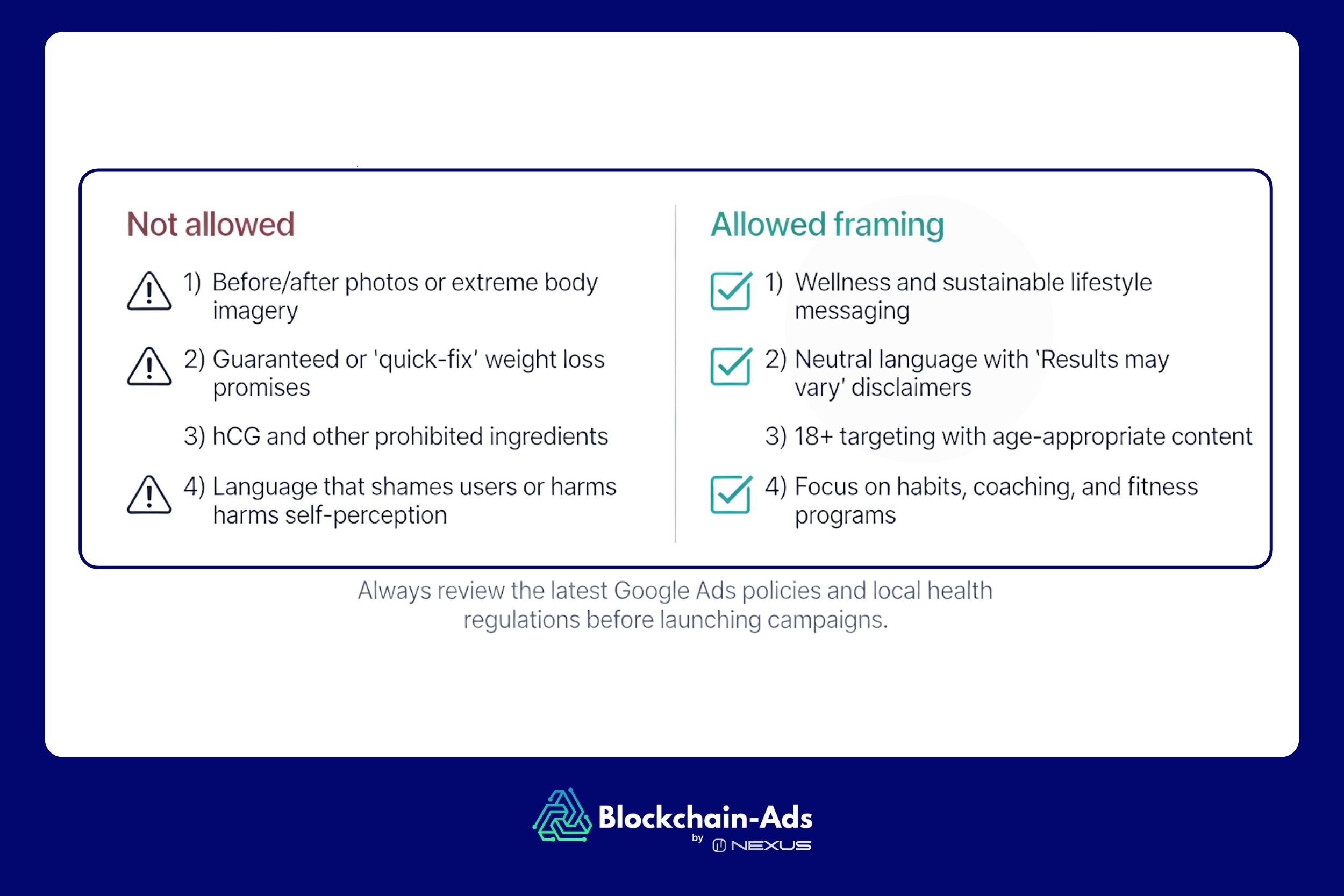 Not allowed

1) Before/after photos or extreme body imagery

2) Guaranteed or 'quick-fix' weight loss promises

3) hCG and other prohibited ingredients

4) Language that shames users or harms harms self-perception

Allowed framing

1) Wellness and sustainable lifestyle messaging

2) Neutral language with 'Results may vary' disclaimers

3) 18+ targeting with age-appropriate content

4) Focus on habits, coaching, and fitness programs

Always review the latest Google Ads policies and local health regulations before launching campaigns.

Blockchain-Ads
by NEXUS